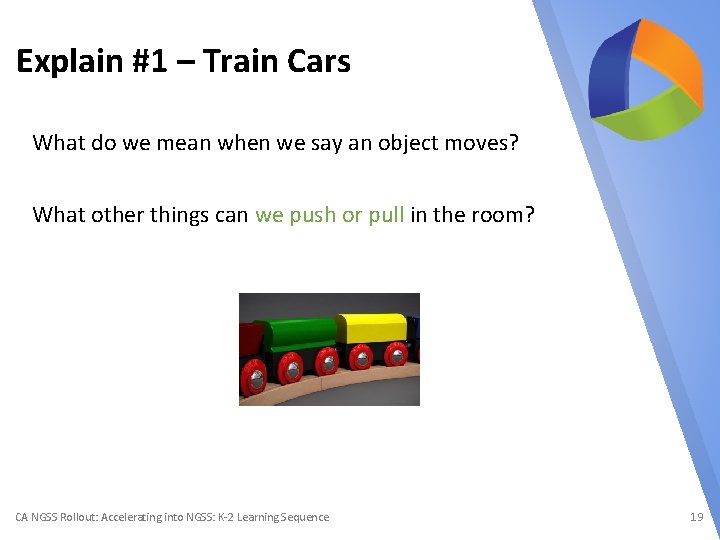 Explain #1 – Train Cars

What do we mean when we say an object moves?

What other things can we push or pull in the room?

CA NGSS Rollout: Accelerating into NGSS: K-2 Learning Sequence

19